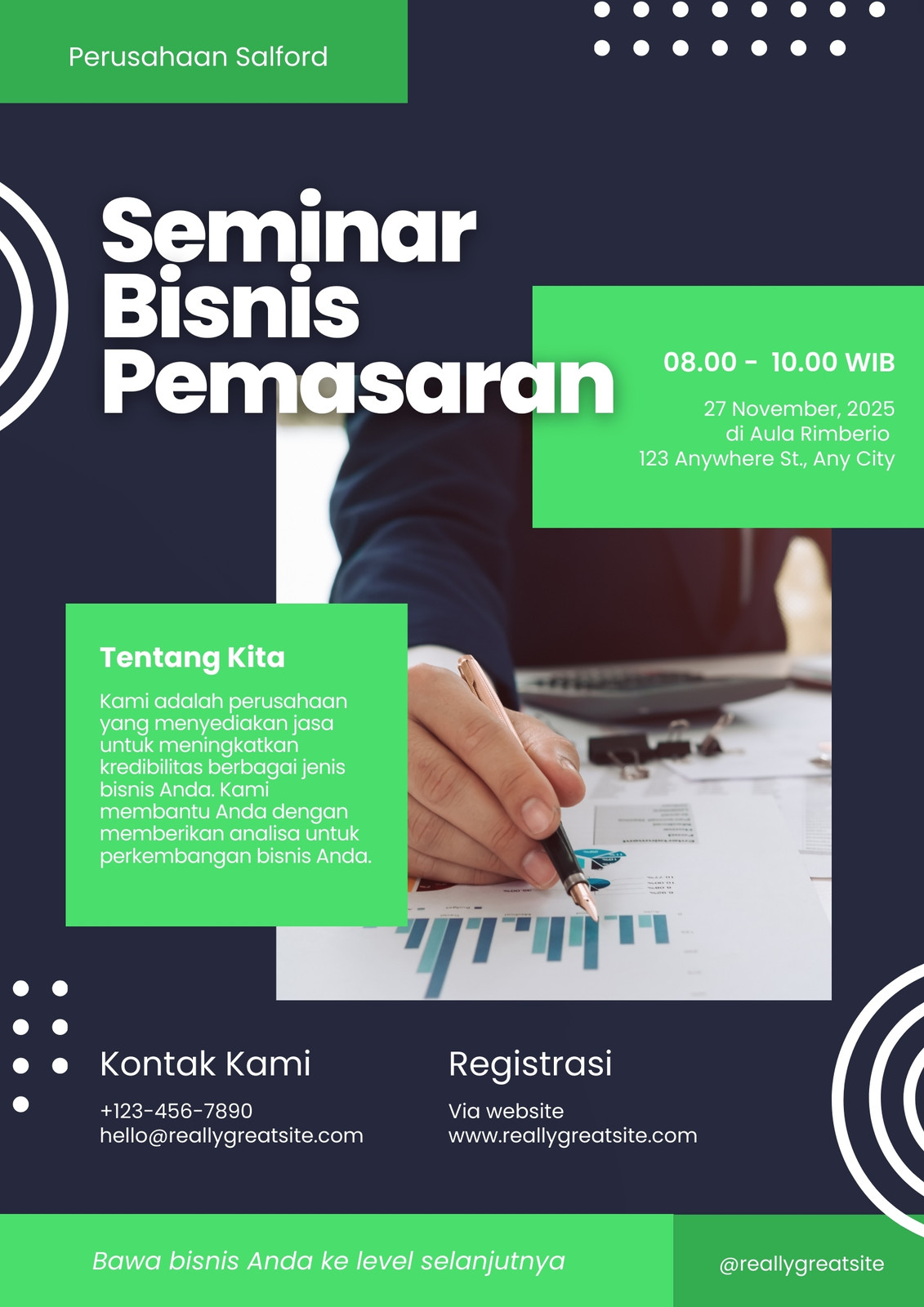 Perusahaan Salford

Seminar Bisnis Pemasaran

08.00 - 10.00 WIB

27 November, 2025
di Aula Rimberio
123 Anywhere St., Any City

Tentang Kita

Kami adalah perusahaan yang menyediakan jasa untuk meningkatkan kredibilitas berbagai jenis bisnis Anda. Kami membantu Anda dengan memberikan analisa untuk perkembangan bisnis Anda.

Kontak Kami

+123-456-7890
hello@reallygreatsite.com

Registrasi

Via website
www.reallygreatsite.com

Bawa bisnis Anda ke level selanjutnya

@reallygreatsite